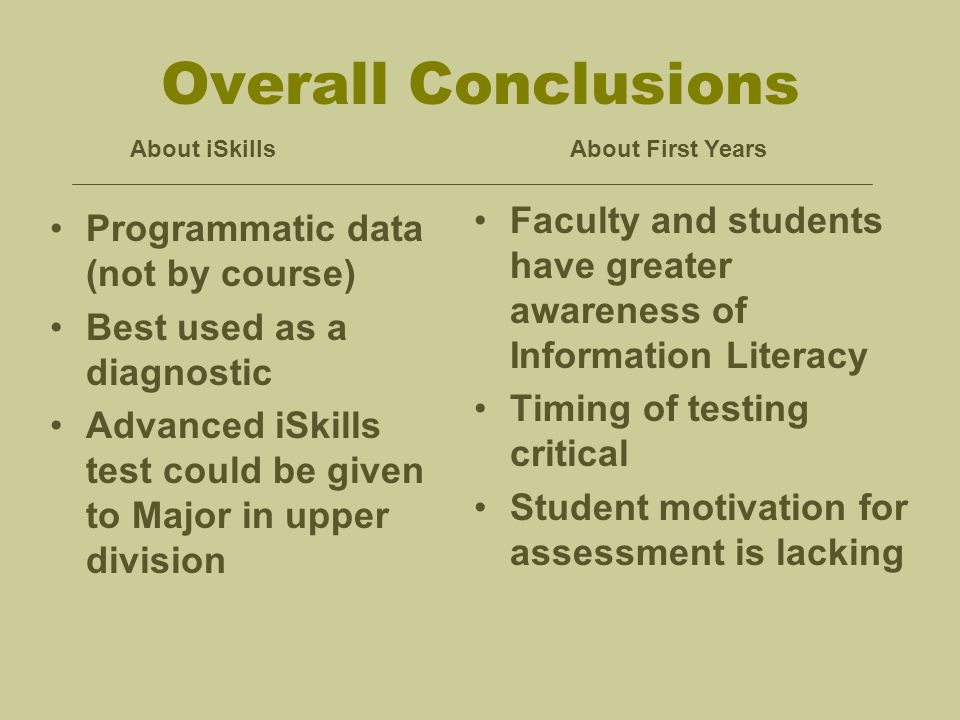 Overall Conclusions

About iSkills

• Programmatic data (not by course)
• Best used as a diagnostic
• Advanced iSkills test could be given to Major in upper division

About First Years

• Faculty and students have greater awareness of Information Literacy
• Timing of testing critical
• Student motivation for assessment is lacking